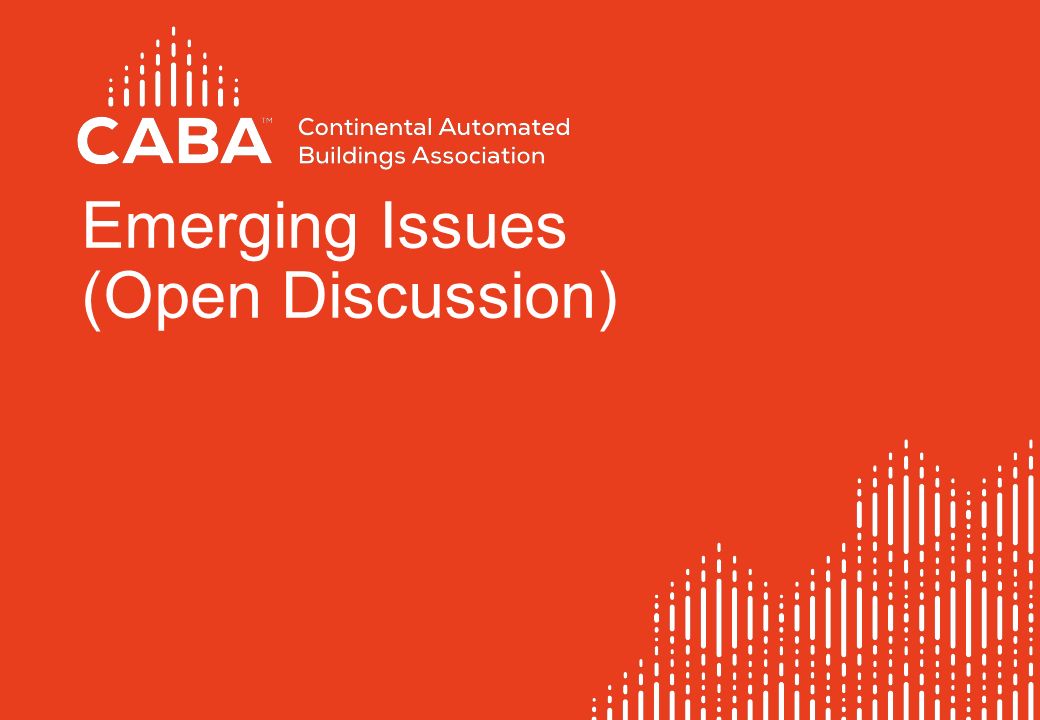 CABA™ Continental Automated Buildings Association

Emerging Issues (Open Discussion)